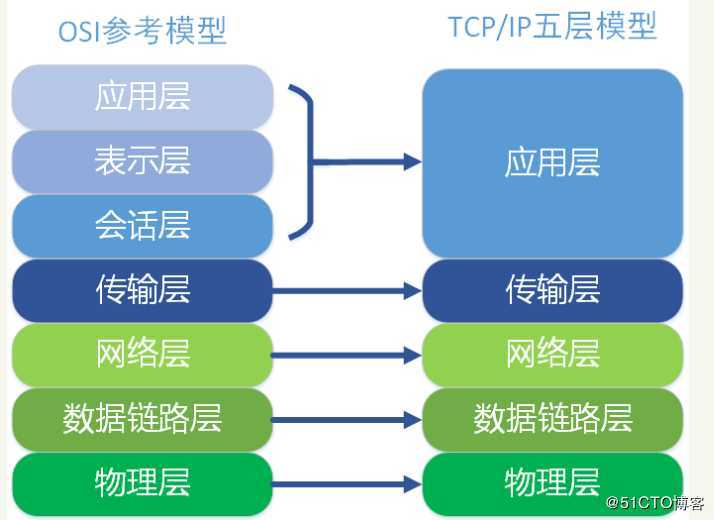 OSI参考模型

应用层
表示层
会话层
传输层
网络层
数据链路层
物理层

TCP/IP五层模型

应用层
传输层
网络层
数据链路层
物理层

@51CTO博客